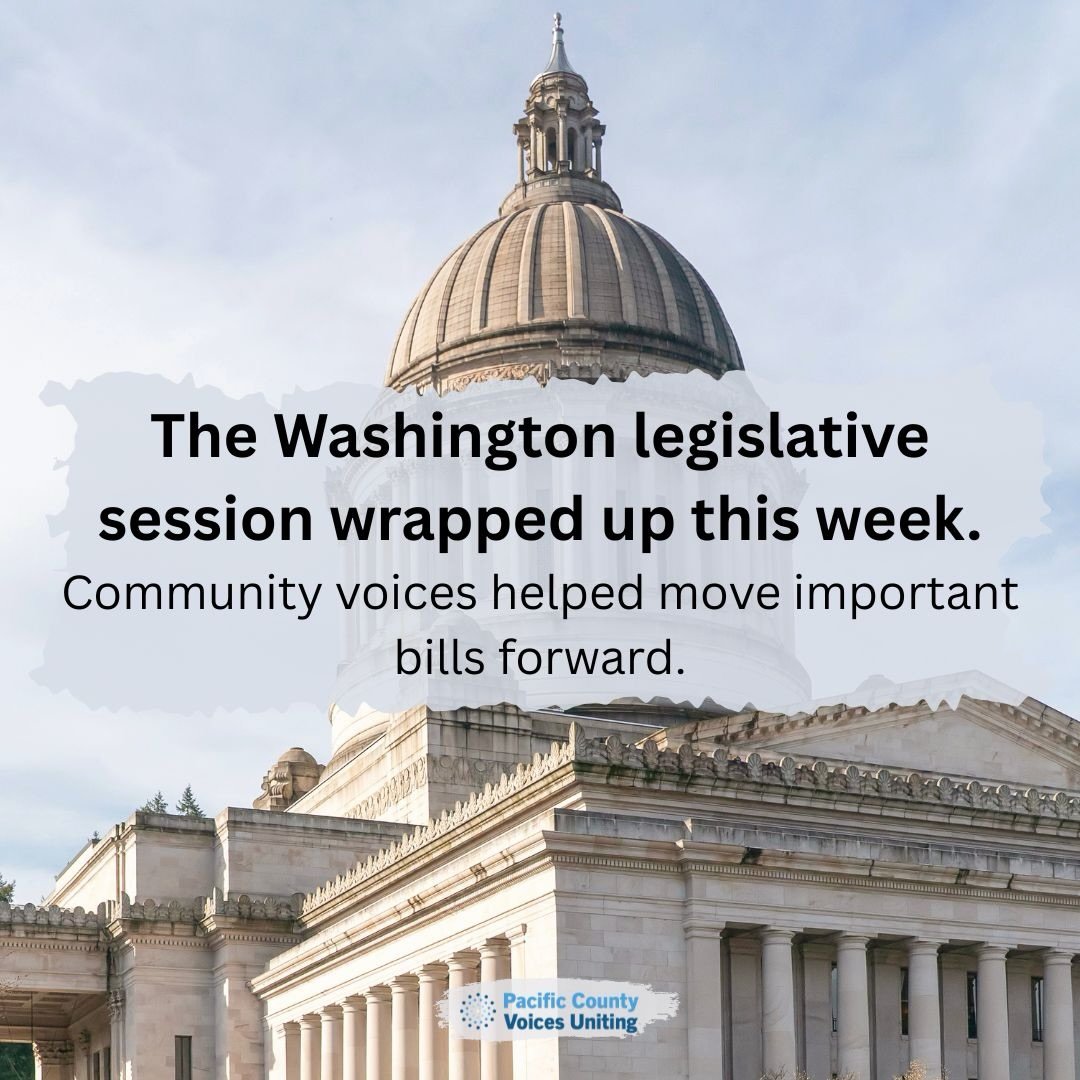 The Washington legislative session wrapped up this week.
Community voices helped move important bills forward.

Pacific County Voices Uniting